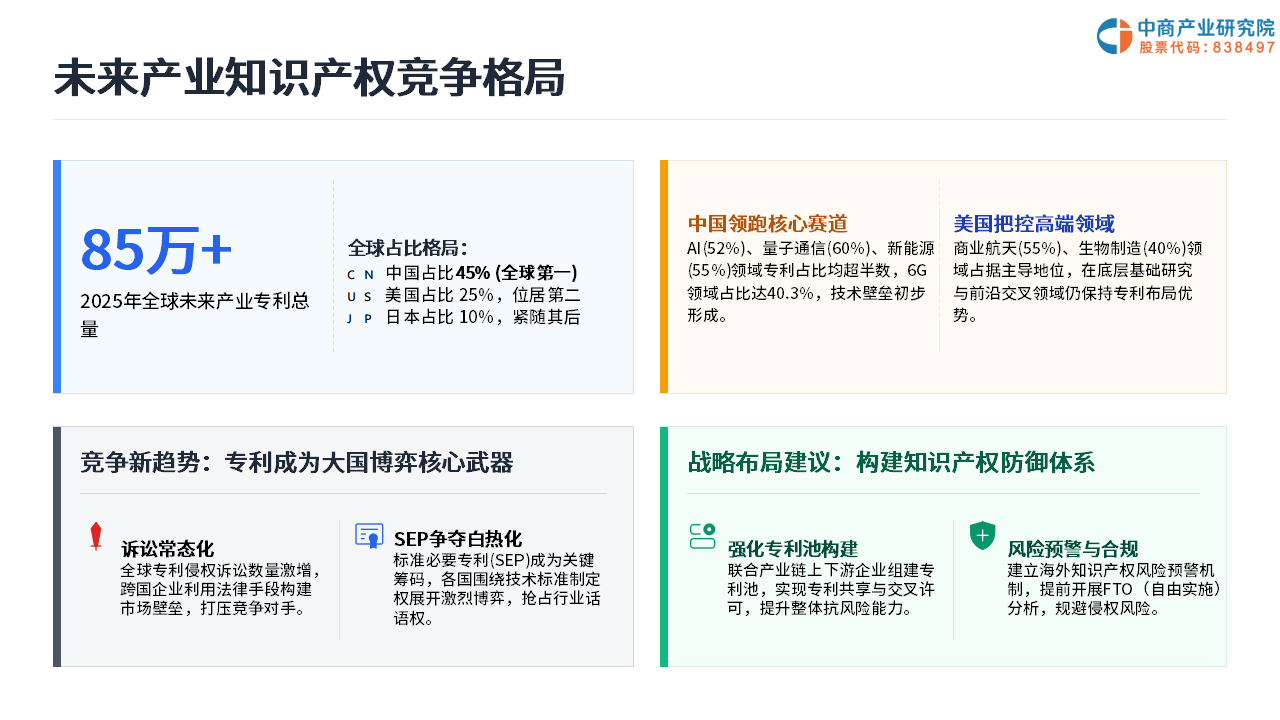 中商产业研究院
股票代码：838497

未来产业知识产权竞争格局

85万+

2025年全球未来产业专利总量

全球占比格局：
CN 中国占比45% (全球第一)
US 美国占比 25%，位居第二
JP 日本占比 10%，紧随其后

中国领跑核心赛道
AI(52%)、量子通信(60%)、新能源(55%)领域专利占比均超半数，6G领域占比达40.3%，技术壁垒初步形成。

美国把控高端领域
商业航天(55%)、生物制造(40%)领域占据主导地位，在底层基础研究与前沿交叉领域仍保持专利布局优势。

竞争新趋势：专利成为大国博弈核心武器

诉讼常态化
全球专利侵权诉讼数量激增，跨国企业利用法律手段构建市场壁垒，打压竞争对手。

SEP争夺白热化
标准必要专利(SEP)成为关键筹码，各国围绕技术标准制定权展开激烈博弈，抢占行业话语权。

战略布局建议：构建知识产权防御体系

强化专利池构建
联合产业链上下游企业组建专利池，实现专利共享与交叉许可，提升整体抗风险能力。

风险预警与合规
建立海外知识产权风险预警机制，提前开展FTO（自由实施）分析，规避侵权风险。